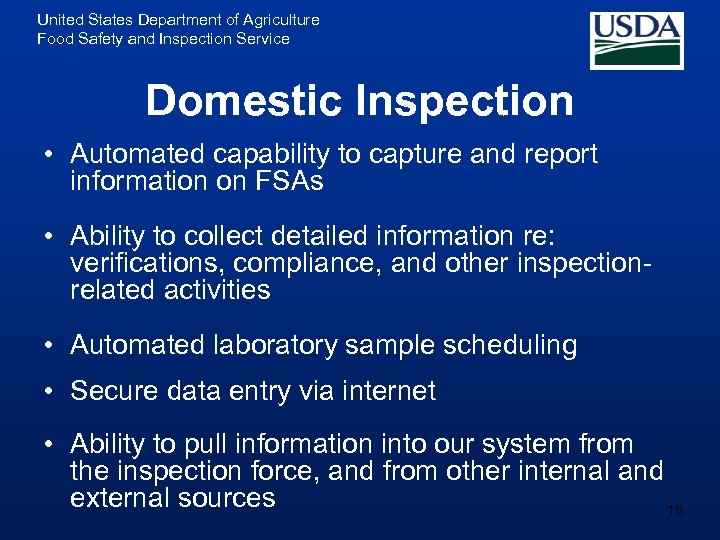 United States Department of Agriculture
Food Safety and Inspection Service

USDA

Domestic Inspection

• Automated capability to capture and report information on FSAs

• Ability to collect detailed information re: verifications, compliance, and other inspection-related activities

• Automated laboratory sample scheduling

• Secure data entry via internet

• Ability to pull information into our system from the inspection force, and from other internal and external sources

15